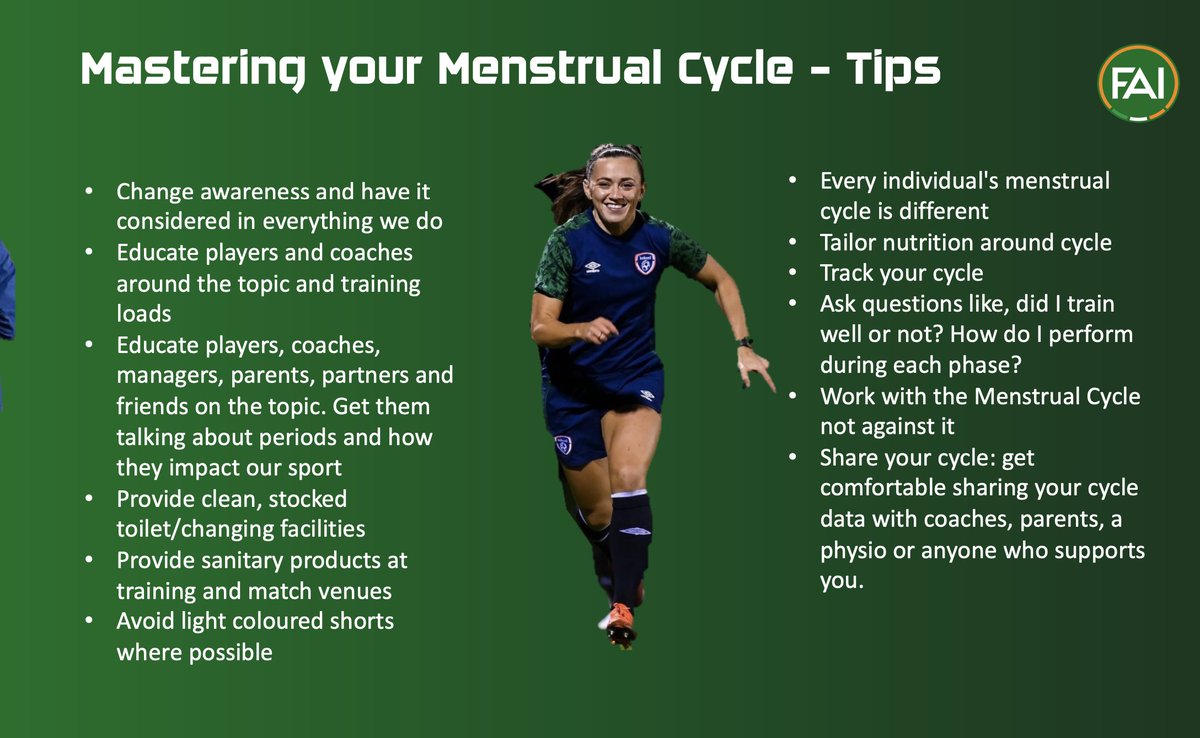 Mastering your Menstrual Cycle - Tips

FAI

• Change awareness and have it considered in everything we do
• Educate players and coaches around the topic and training loads
• Educate players, coaches, managers, parents, partners and friends on the topic. Get them talking about periods and how they impact our sport
• Provide clean, stocked toilet/changing facilities
• Provide sanitary products at training and match venues
• Avoid light coloured shorts where possible

• Every individual's menstrual cycle is different
• Tailor nutrition around cycle
• Track your cycle
• Ask questions like, did I train well or not? How do I perform during each phase?
• Work with the Menstrual Cycle not against it
• Share your cycle: get comfortable sharing your cycle data with coaches, parents, a physio or anyone who supports you.